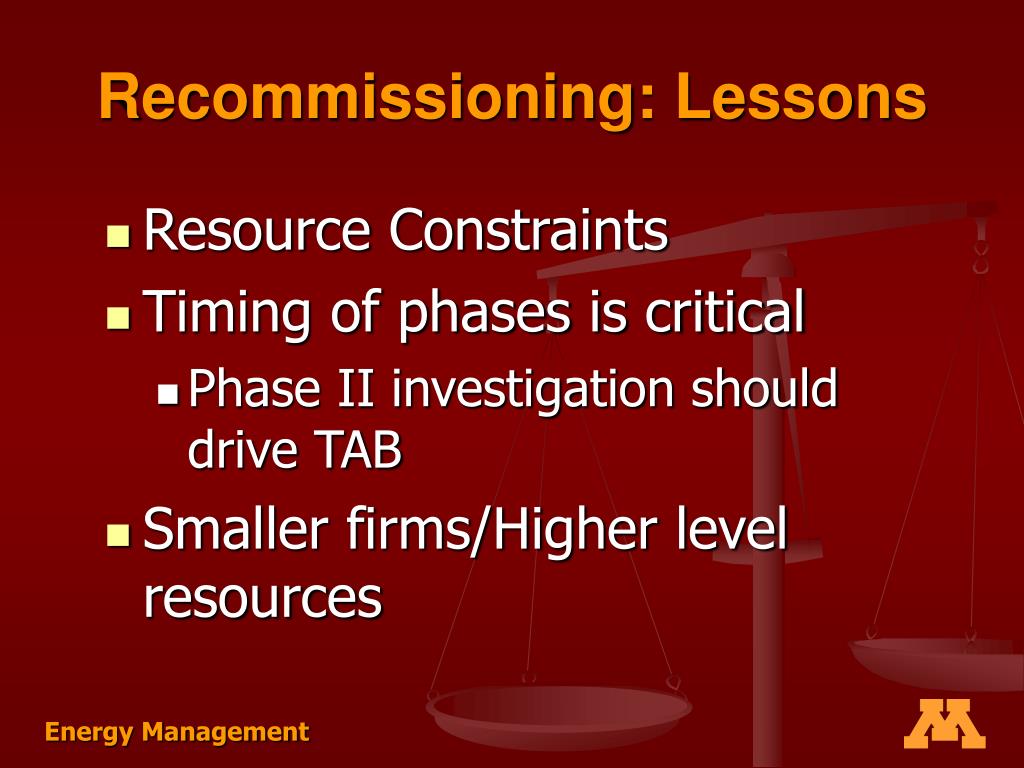 Recommissioning: Lessons

- Resource Constraints
- Timing of phases is critical
  - Phase II investigation should drive TAB
- Smaller firms/Higher level resources

Energy Management

M